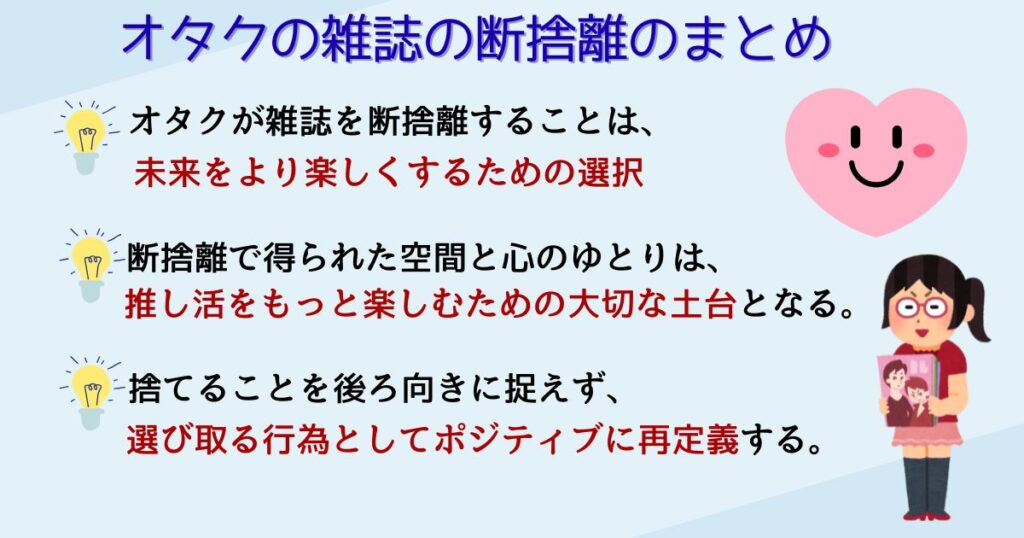 オタクの雑誌の断捨離のまとめ

オタクが雑誌を断捨離することは、
未来をより楽しくするための選択

断捨離で得られた空間と心のゆとりは、
推し活をもっと楽しむための大切な土台となる。

捨てることを後ろ向きに捉えず、
選び取る行為としてポジティブに再定義する。